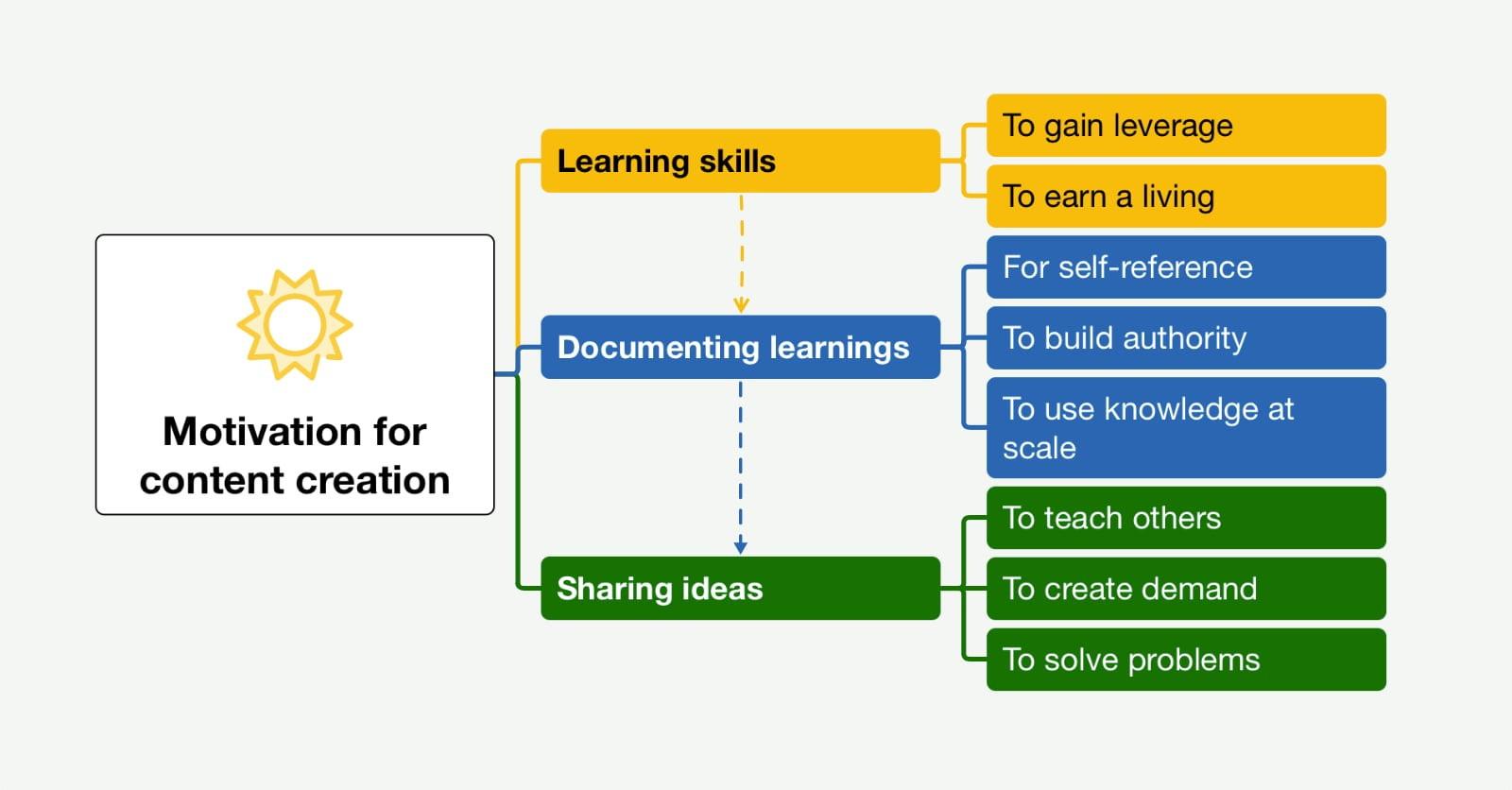 Motivation for content creation

Learning skills

To gain leverage

To earn a living

Documenting learnings

For self-reference

To build authority

To use knowledge at scale

Sharing ideas

To teach others

To create demand

To solve problems